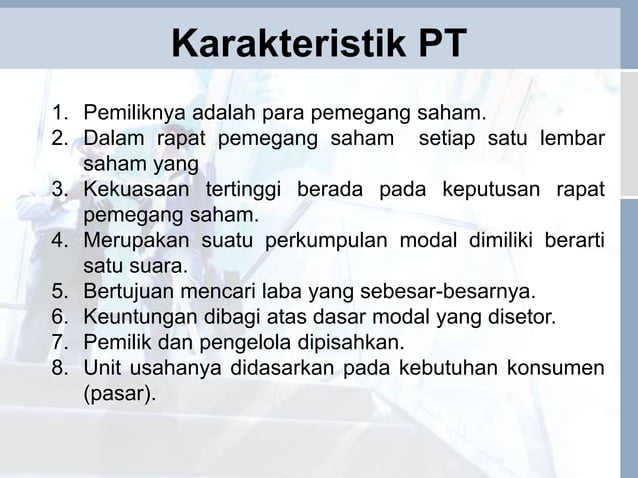 Karakteristik PT

1. Pemiliknya adalah para pemegang saham.
2. Dalam rapat pemegang saham setiap satu lembar saham yang
3. Kekuasaan tertinggi berada pada keputusan rapat pemegang saham.
4. Merupakan suatu perkumpulan modal dimiliki berarti satu suara.
5. Bertujuan mencari laba yang sebesar-besarnya.
6. Keuntungan dibagi atas dasar modal yang disetor.
7. Pemilik dan pengelola dipisahkan.
8. Unit usahanya didasarkan pada kebutuhan konsumen (pasar).